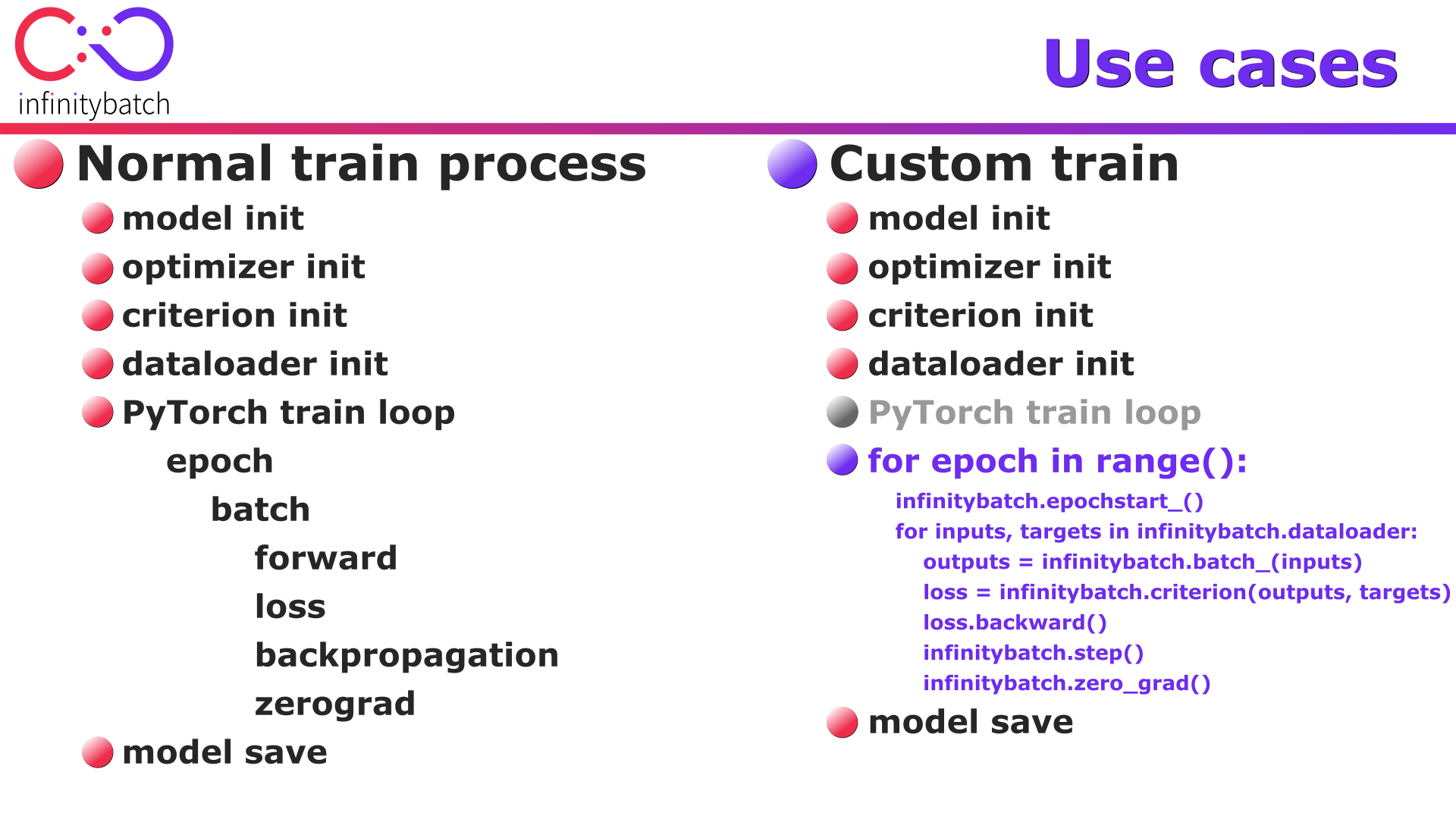 infinitybatch

Use cases

Normal train process

model init
optimizer init
criterion init
dataloader init
PyTorch train loop
epoch
batch
forward
loss
backpropagation
zerograd
model save

Custom train

model init
optimizer init
criterion init
dataloader init
PyTorch train loop
for epoch in range():
infinitybatch.epochstart_()
for inputs, targets in infinitybatch.dataloader:
outputs = infinitybatch.batch_(inputs)
loss = infinitybatch.criterion(outputs, targets)
loss.backward()
infinitybatch.step()
infinitybatch.zero_grad()
model save